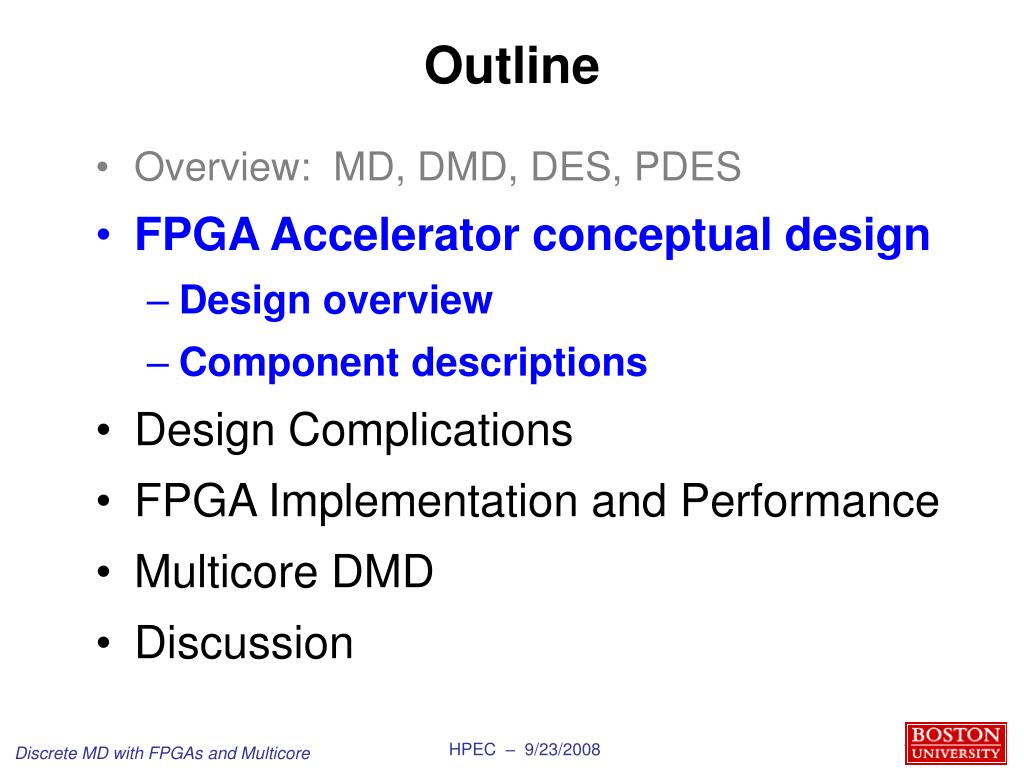 Outline

• Overview: MD, DMD, DES, PDES
• FPGA Accelerator conceptual design
– Design overview
– Component descriptions
• Design Complications
• FPGA Implementation and Performance
• Multicore DMD
• Discussion

Discrete MD with FPGAs and Multicore

HPEC – 9/23/2008

BOSTON UNIVERSITY